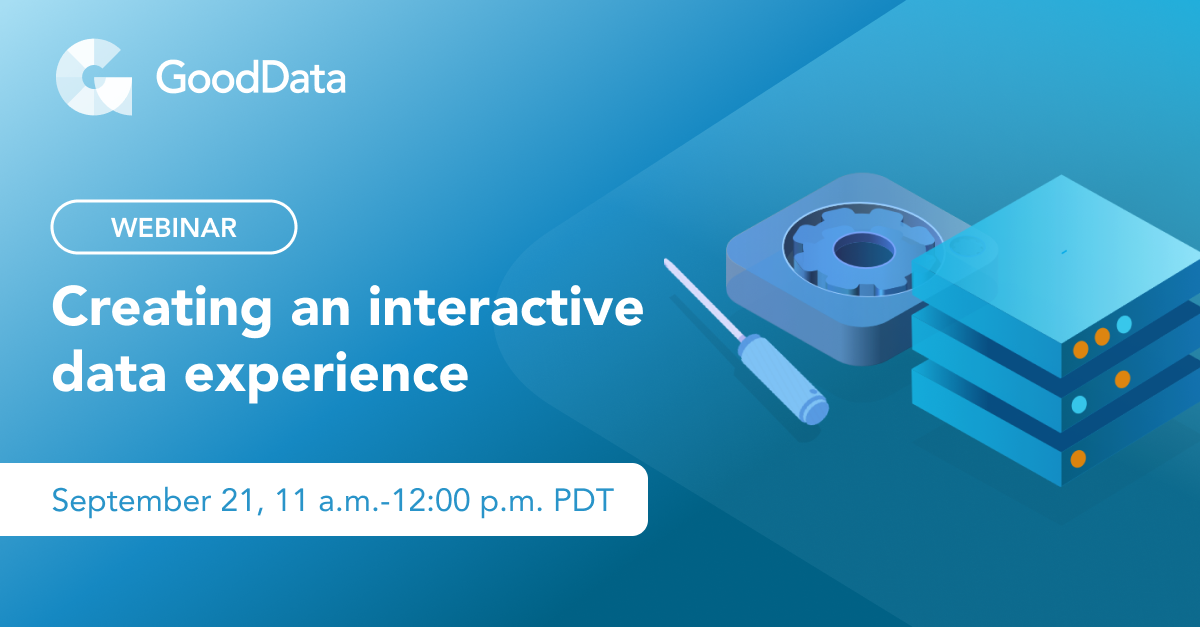 GoodData

WEBINAR

Creating an interactive data experience

September 21, 11 a.m.-12:00 p.m. PDT